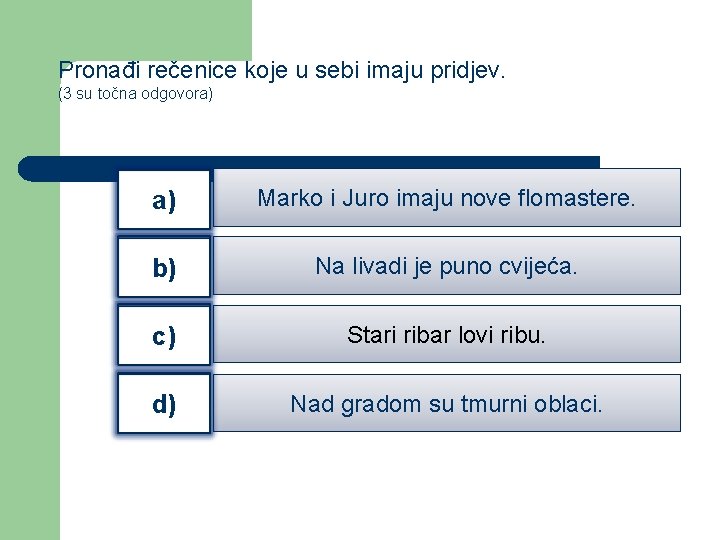 Pronađi rečenice koje u sebi imaju pridjev.
(3 su točna odgovora)

a) Marko i Juro imaju nove flomastere.

b) Na livadi je puno cvijeća.

c) Stari ribar lovi ribu.

d) Nad gradom su tmurni oblaci.